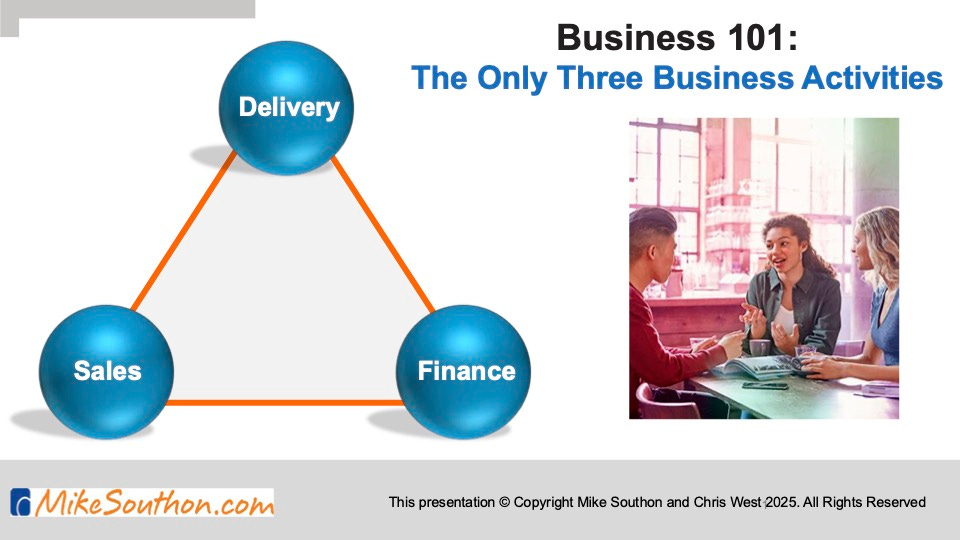 Business 101:
The Only Three Business Activities

Delivery

Sales

Finance

MikeSouthon.com

This presentation © Copyright Mike Southon and Chris West 2025. All Rights Reserved